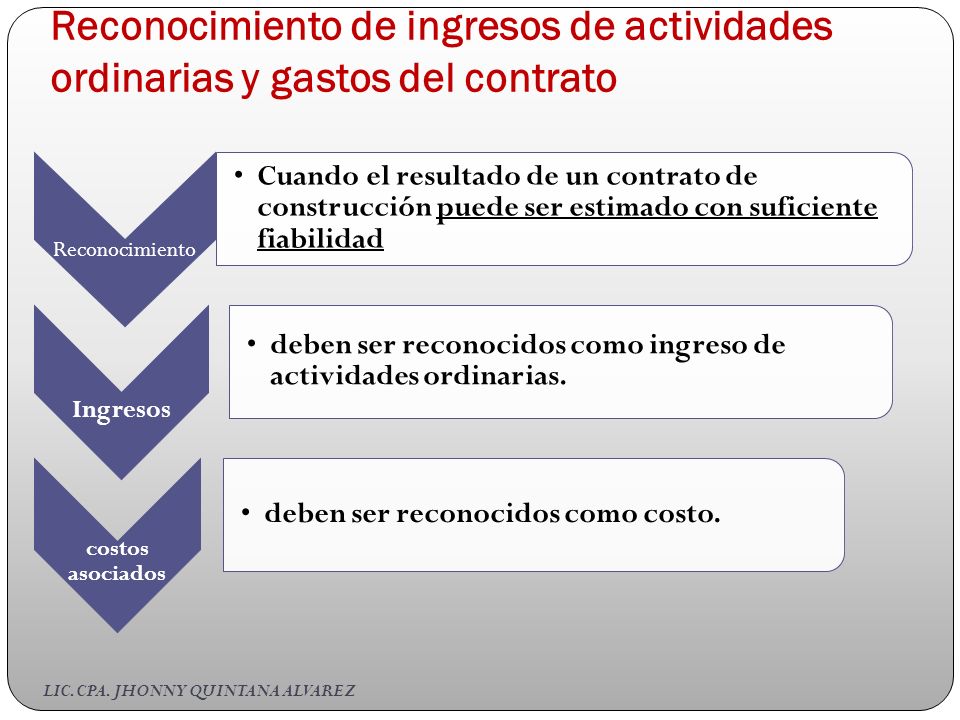 Reconocimiento de ingresos de actividades ordinarias y gastos del contrato

Reconocimiento

• Cuando el resultado de un contrato de construcción puede ser estimado con suficiente fiabilidad

Ingresos

• deben ser reconocidos como ingreso de actividades ordinarias.

costos asociados

• deben ser reconocidos como costo.

LIC. CPA. JHONNY QUINTANA ALVAREZ